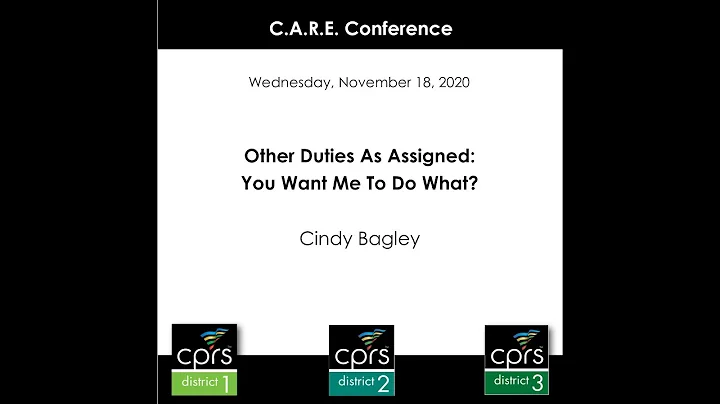 C.A.R.E. Conference

Wednesday, November 18, 2020

Other Duties As Assigned:
You Want Me To Do What?

Cindy Bagley

cprs district 1

cprs district 2

cprs district 3